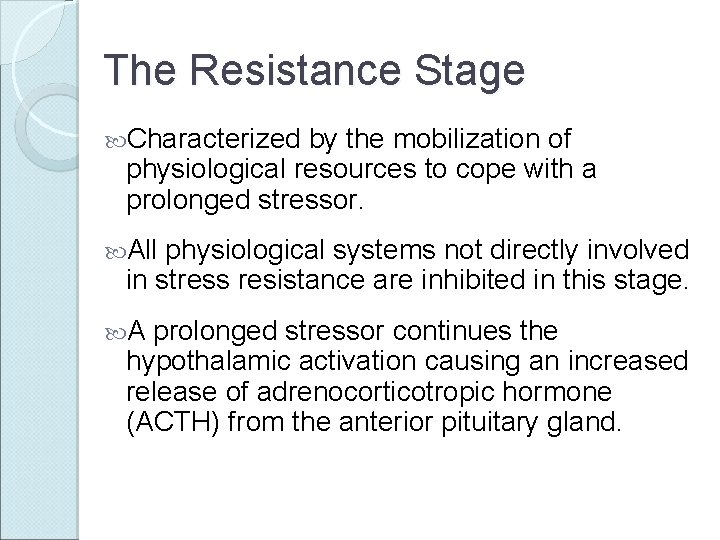 The Resistance Stage

Characterized by the mobilization of physiological resources to cope with a prolonged stressor.

All physiological systems not directly involved in stress resistance are inhibited in this stage.

A prolonged stressor continues the hypothalamic activation causing an increased release of adrenocorticotropic hormone (ACTH) from the anterior pituitary gland.